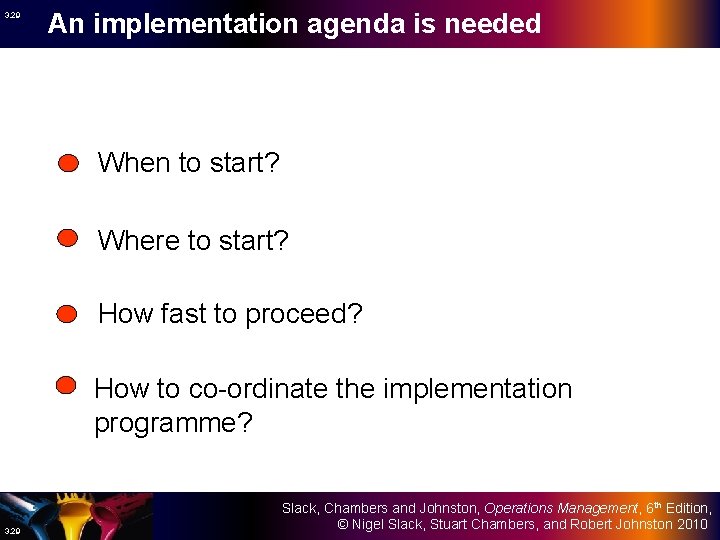 3.29

An implementation agenda is needed

When to start?

Where to start?

How fast to proceed?

How to co-ordinate the implementation programme?

3.29

Slack, Chambers and Johnston, Operations Management, 6th Edition, © Nigel Slack, Stuart Chambers, and Robert Johnston 2010